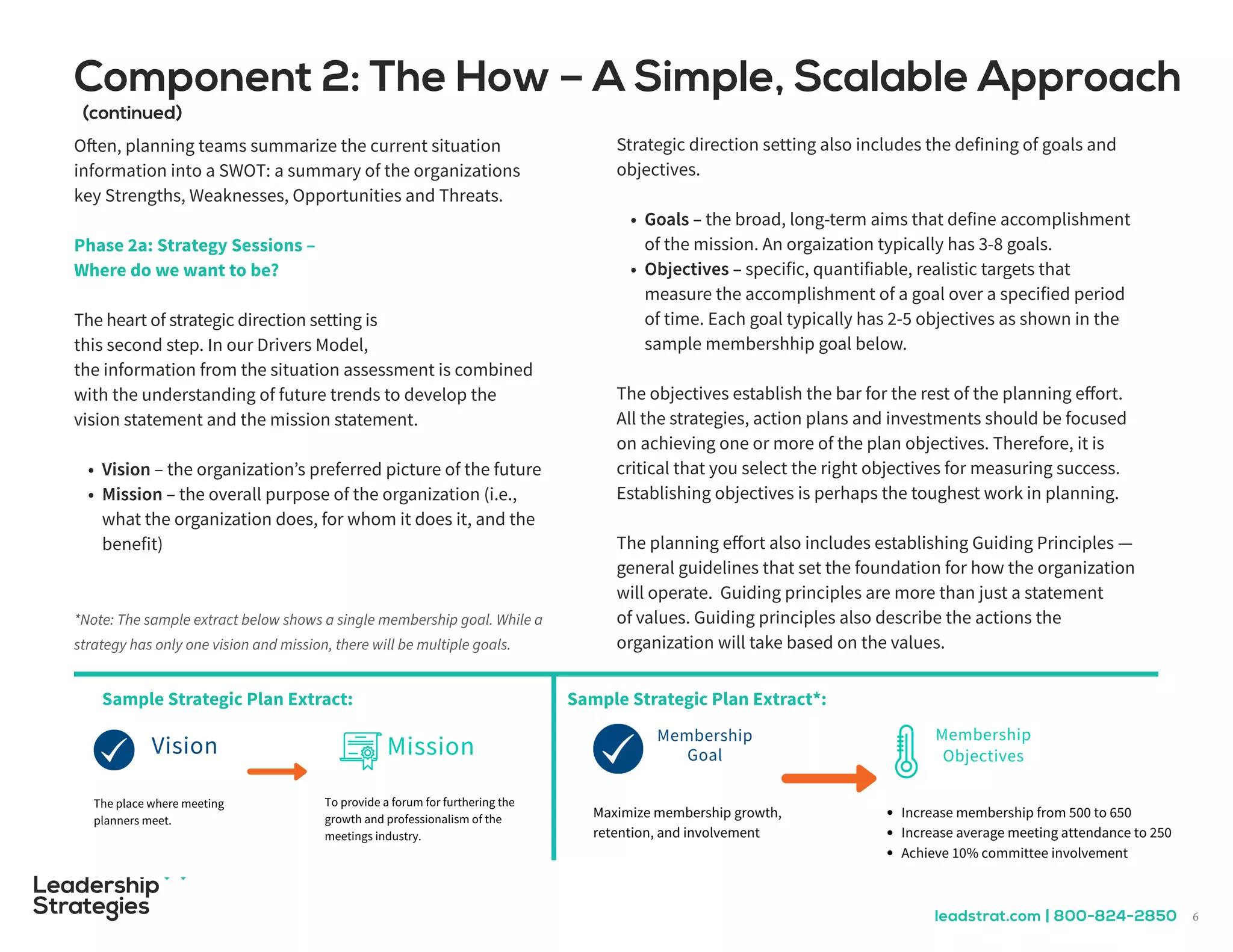 Component 2: The How – A Simple, Scalable Approach
(continued)

Often, planning teams summarize the current situation information into a SWOT: a summary of the organizations key Strengths, Weaknesses, Opportunities and Threats.

Phase 2a: Strategy Sessions – Where do we want to be?

The heart of strategic direction setting is this second step. In our Drivers Model, the information from the situation assessment is combined with the understanding of future trends to develop the vision statement and the mission statement.

• Vision – the organization's preferred picture of the future
• Mission – the overall purpose of the organization (i.e., what the organization does, for whom it does it, and the benefit)

*Note: The sample extract below shows a single membership goal. While a strategy has only one vision and mission, there will be multiple goals.

Strategic direction setting also includes the defining of goals and objectives.

• Goals – the broad, long-term aims that define accomplishment of the mission. An orgaization typically has 3-8 goals.
• Objectives – specific, quantifiable, realistic targets that measure the accomplishment of a goal over a specified period of time. Each goal typically has 2-5 objectives as shown in the sample membershhip goal below.

The objectives establish the bar for the rest of the planning effort. All the strategies, action plans and investments should be focused on achieving one or more of the plan objectives. Therefore, it is critical that you select the right objectives for measuring success. Establishing objectives is perhaps the toughest work in planning.

The planning effort also includes establishing Guiding Principles — general guidelines that set the foundation for how the organization will operate. Guiding principles are more than just a statement of values. Guiding principles also describe the actions the organization will take based on the values.

Sample Strategic Plan Extract:

Vision

The place where meeting planners meet.

Mission

To provide a forum for furthering the growth and professionalism of the meetings industry.

Sample Strategic Plan Extract*:

Membership Goal

Maximize membership growth, retention, and involvement

Membership Objectives

• Increase membership from 500 to 650
• Increase average meeting attendance to 250
• Achieve 10% committee involvement

Leadership Strategies

leadstrat.com | 800-824-2850 6